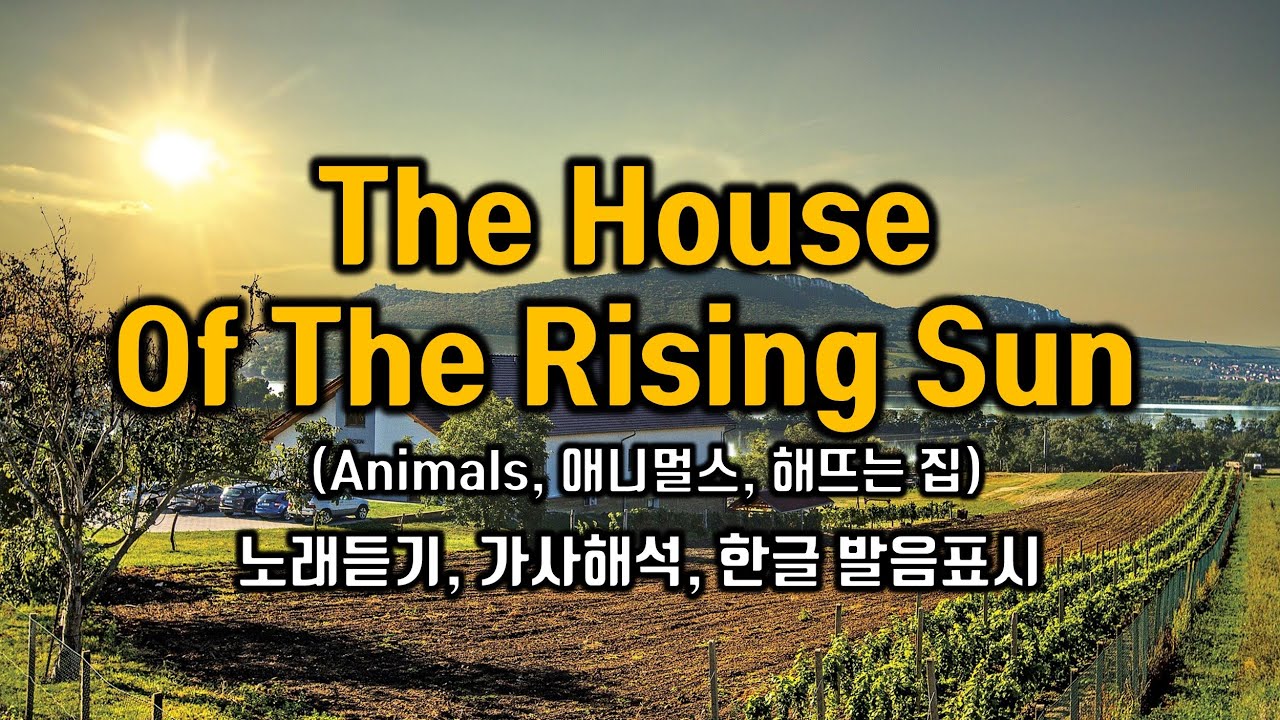 The House
Of The Rising Sun

(Animals, 애니멀스, 해뜨는 집)

노래듣기, 가사해석, 한글 발음표시